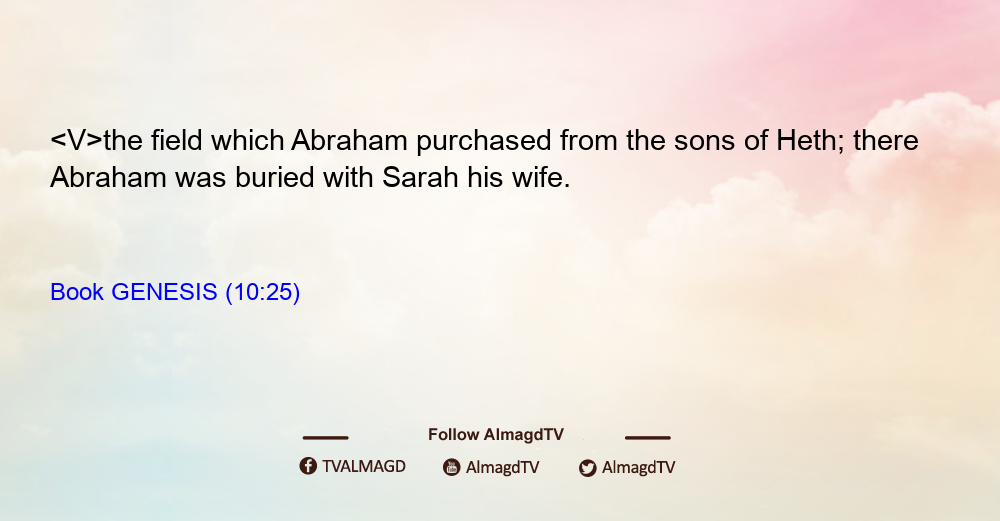 <V>the field which Abraham purchased from the sons of Heth; there Abraham was buried with Sarah his wife.

Book GENESIS (10:25)

Follow AlmagdTV

TVALMAGD AlmagdTV AlmagdTV